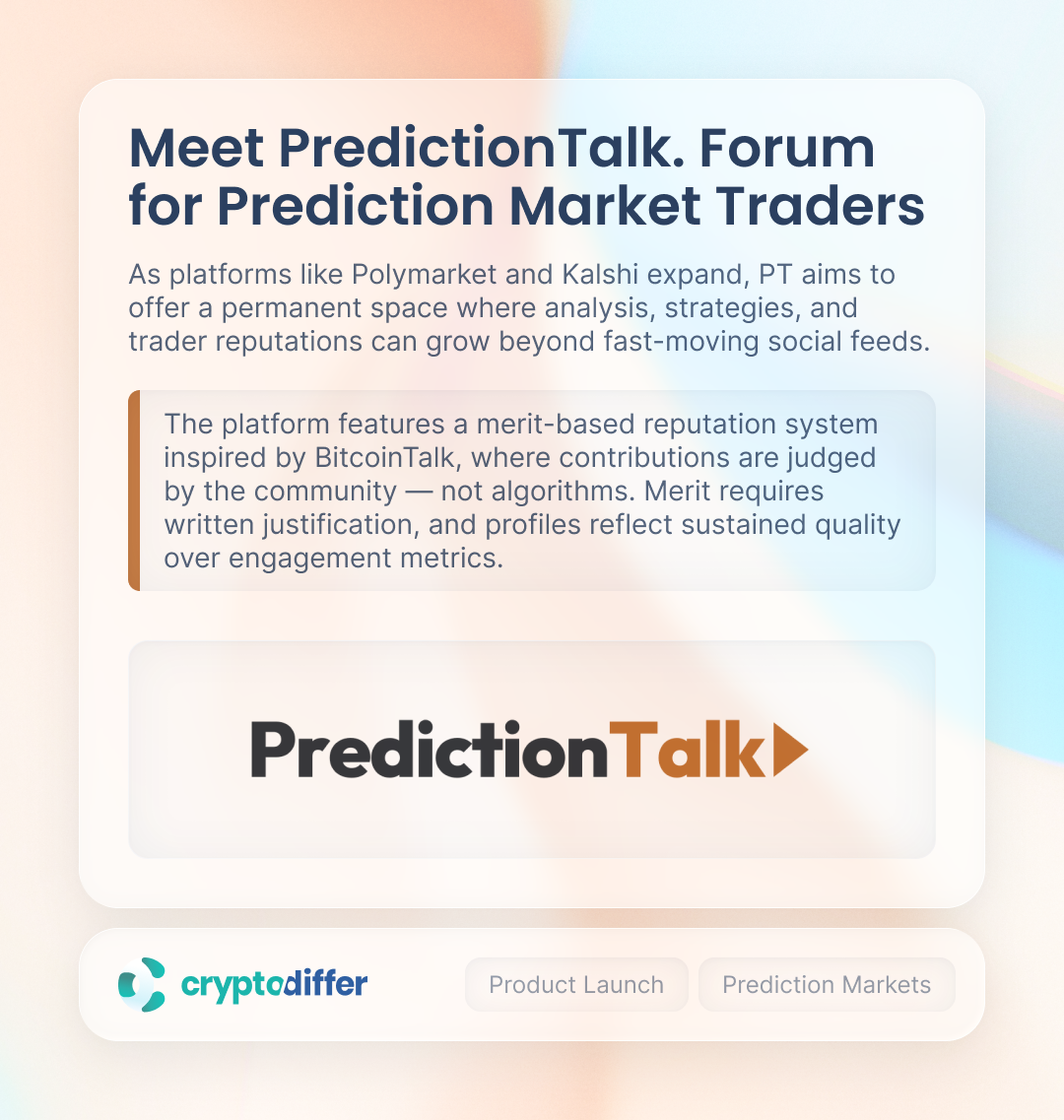 Meet PredictionTalk. Forum for Prediction Market Traders

As platforms like Polymarket and Kalshi expand, PT aims to offer a permanent space where analysis, strategies, and trader reputations can grow beyond fast-moving social feeds.

The platform features a merit-based reputation system inspired by BitcoinTalk, where contributions are judged by the community — not algorithms. Merit requires written justification, and profiles reflect sustained quality over engagement metrics.

PredictionTalk

cryptodiffer

Product Launch

Prediction Markets